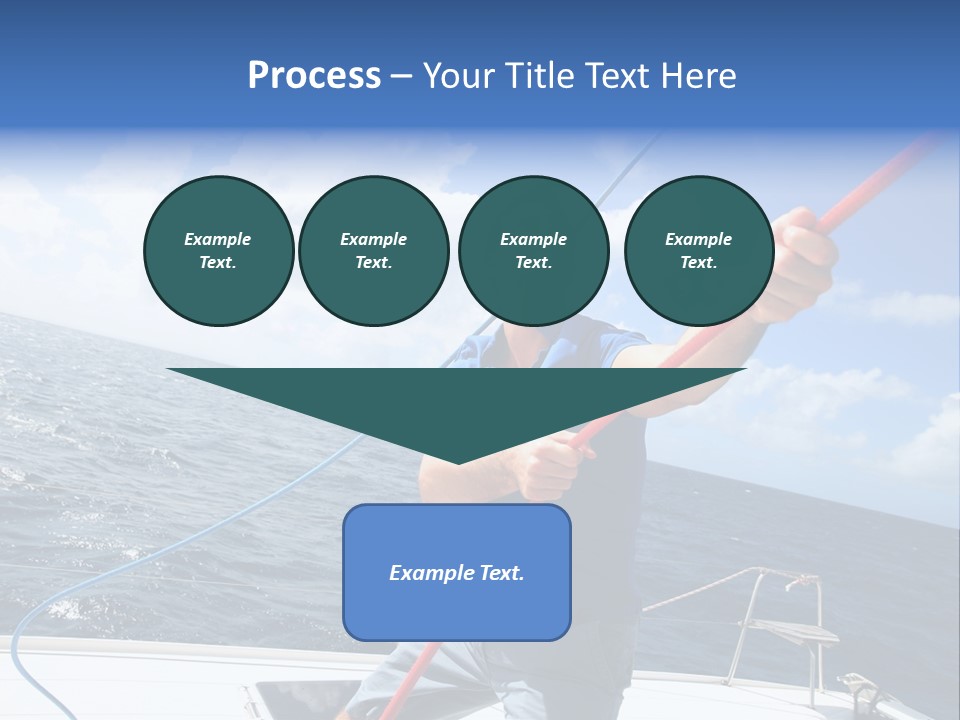 Process – Your Title Text Here

Example Text.

Example Text.

Example Text.

Example Text.

Example Text.